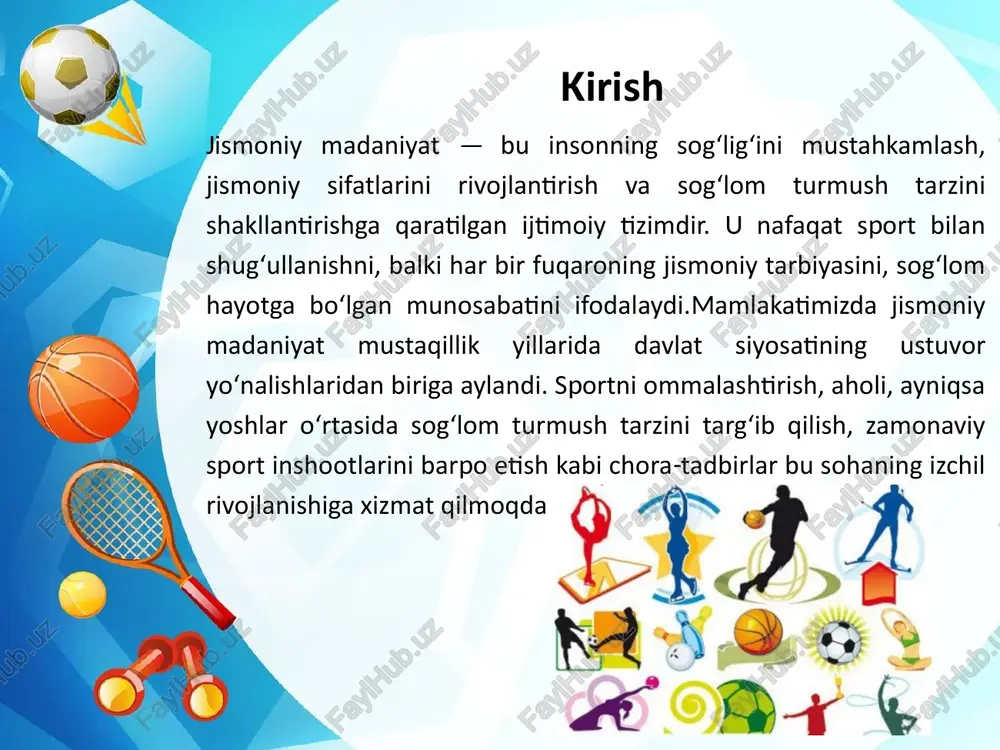 Kirish

Jismoniy madaniyat — bu insonning sog‘lig‘ini mustahkamlash, jismoniy sifatlarini rivojlantirish va sog‘lom turmush tarzini shakllantirishga qaratilgan ijtimoiy tizimdir. U nafaqat sport bilan shug‘ullanishni, balki har bir fuqaroning jismoniy tarbiyasini, sog‘lom hayotga bo‘lgan munosabatini ifodalaydi.Mamlakatimizda jismoniy madaniyat mustaqillik yillarida davlat siyosatining ustuvor yo‘nalishlaridan biriga aylandi. Sportni ommalashtirish, aholi, ayniqsa yoshlar o‘rtasida sog‘lom turmush tarzini targ‘ib qilish, zamonaviy sport inshootlarini barpo etish kabi chora-tadbirlar bu sohaning izchil rivojlanishiga xizmat qilmoqda

FaylHub.uz